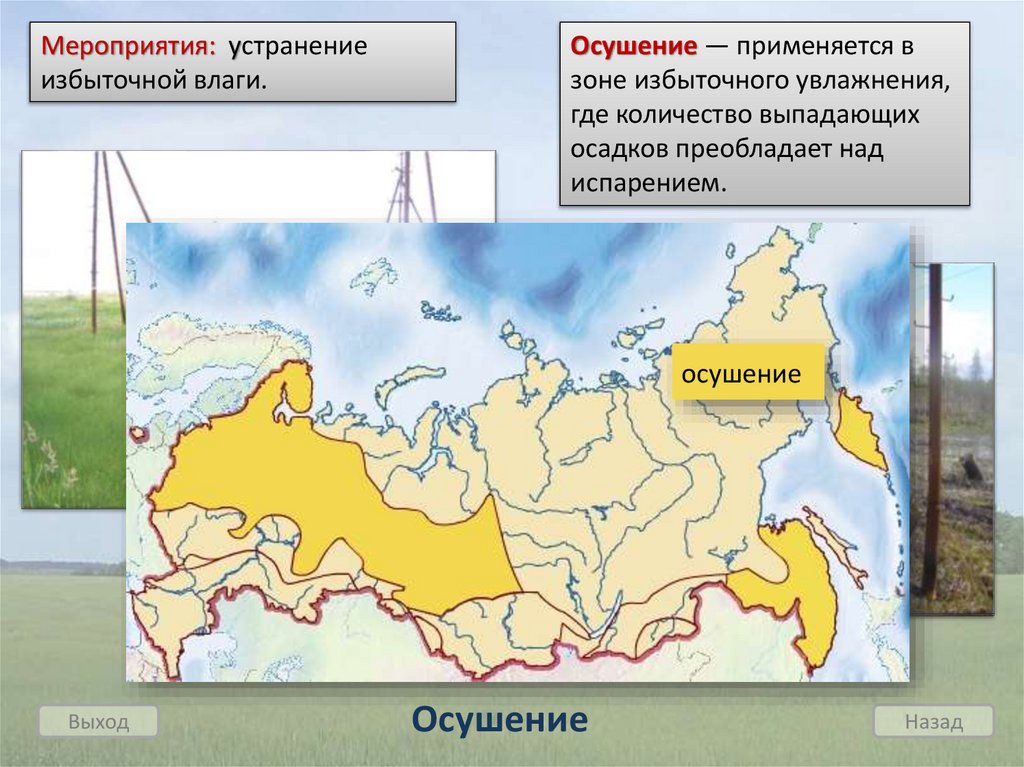 Мероприятия: устранение избыточной влаги.

Осушение — применяется в зоне избыточного увлажнения, где количество выпадающих осадков преобладает над испарением.

осушение

Выход

Осушение

Назад